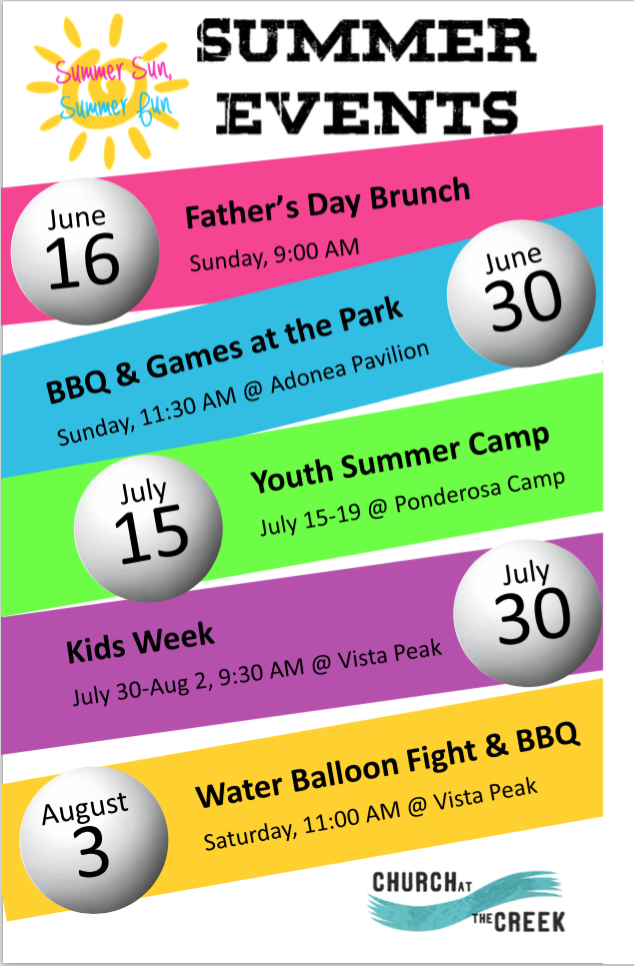 Summer Sun, Summer fun

SUMMER EVENTS

June 16

Father's Day Brunch
Sunday, 9:00 AM

June 30

BBQ & Games at the Park
Sunday, 11:30 AM @ Adonea Pavilion

July 15

Youth Summer Camp
July 15-19 @ Ponderosa Camp

July 30

Kids Week
July 30-Aug 2, 9:30 AM @ Vista Peak

August 3

Water Balloon Fight & BBQ
Saturday, 11:00 AM @ Vista Peak

CHURCH AT THE CREEK